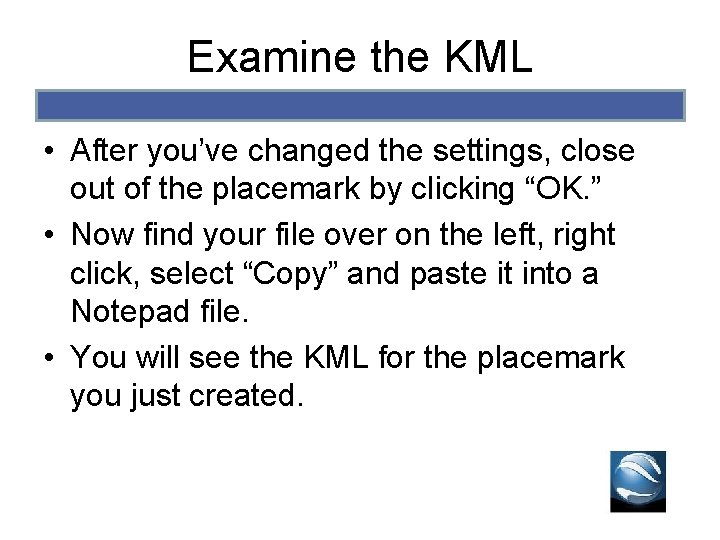 Examine the KML

• After you've changed the settings, close out of the placemark by clicking "OK."
• Now find your file over on the left, right click, select "Copy" and paste it into a Notepad file.
• You will see the KML for the placemark you just created.